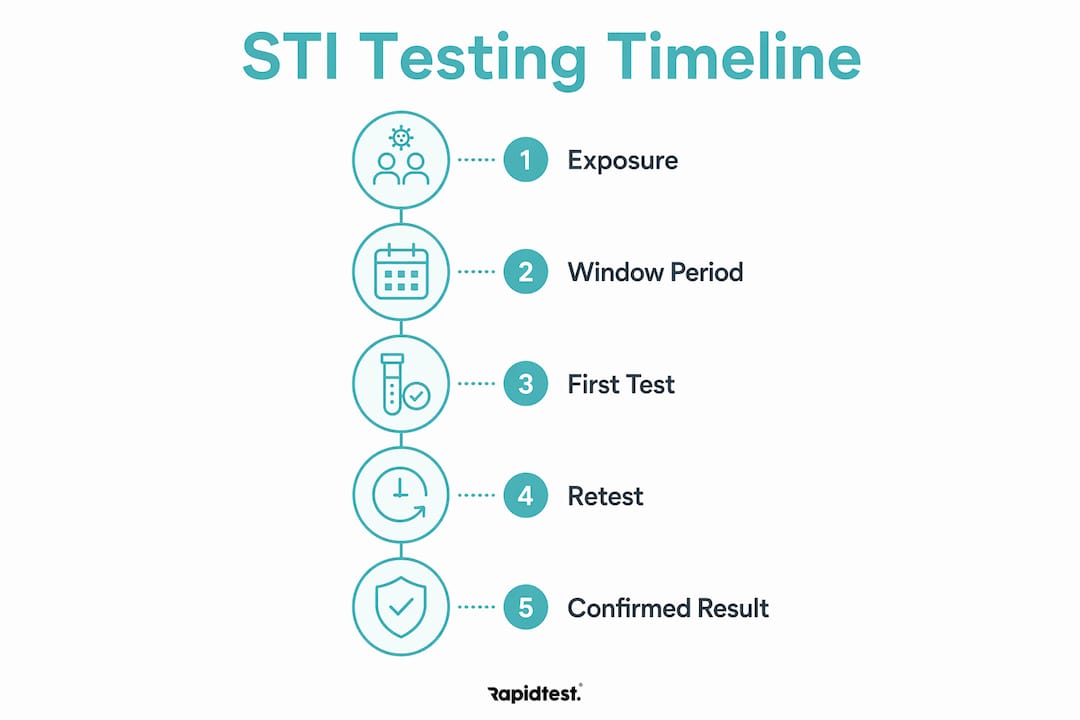 STI Testing Timeline

1 Exposure

2 Window Period

3 First Test

4 Retest

5 Confirmed Result

Rapidtest.